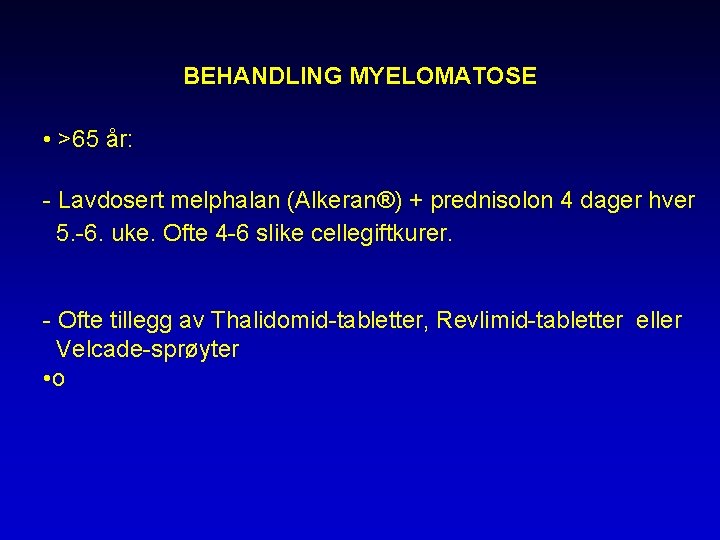 BEHANDLING MYELOMATOSE

• >65 år:

- Lavdosert melphalan (Alkeran®) + prednisolon 4 dager hver 5.-6. uke. Ofte 4-6 slike cellegiftkurer.

- Ofte tillegg av Thalidomid-tabletter, Revlimid-tabletter eller Velcade-sprøyter
•o